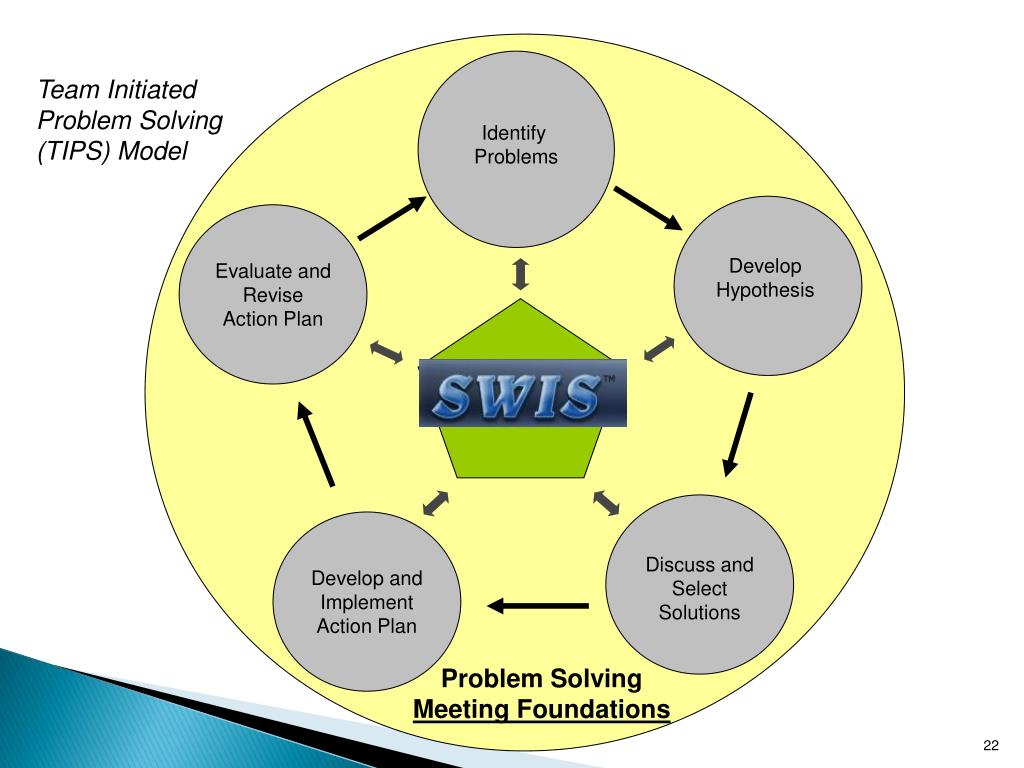 Team Initiated Problem Solving (TIPS) Model

Identify Problems

Develop Hypothesis

Discuss and Select Solutions

Develop and Implement Action Plan

Evaluate and Revise Action Plan

SWIS™

Problem Solving Meeting Foundations

22